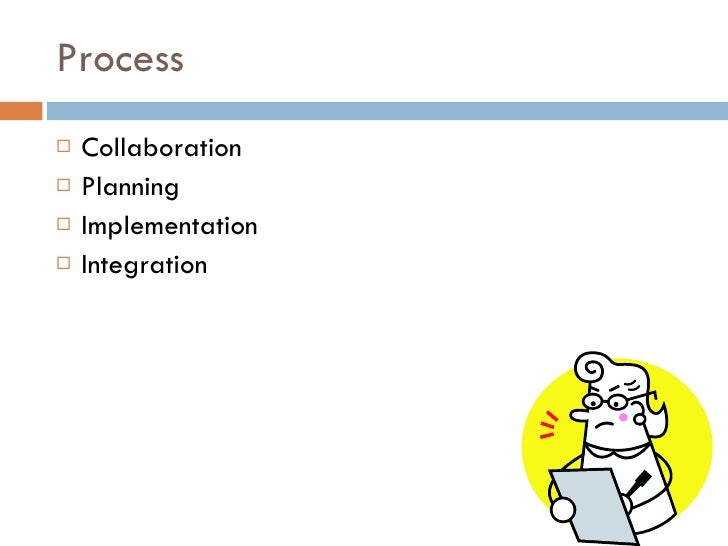 Process

□ Collaboration
□ Planning
□ Implementation
□ Integration